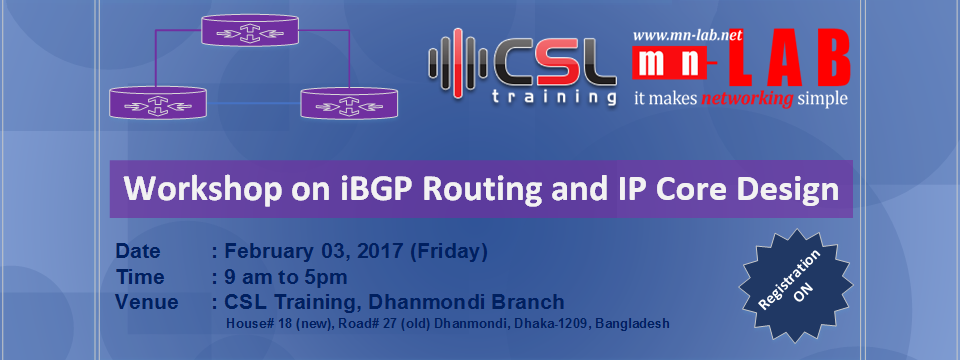 CSL training

www.mn-lab.net
mn-LAB
it makes networking simple

Workshop on iBGP Routing and IP Core Design

Date : February 03, 2017 (Friday)
Time : 9 am to 5pm
Venue : CSL Training, Dhanmondi Branch
House# 18 (new), Road# 27 (old) Dhanmondi, Dhaka-1209, Bangladesh

Registration ON